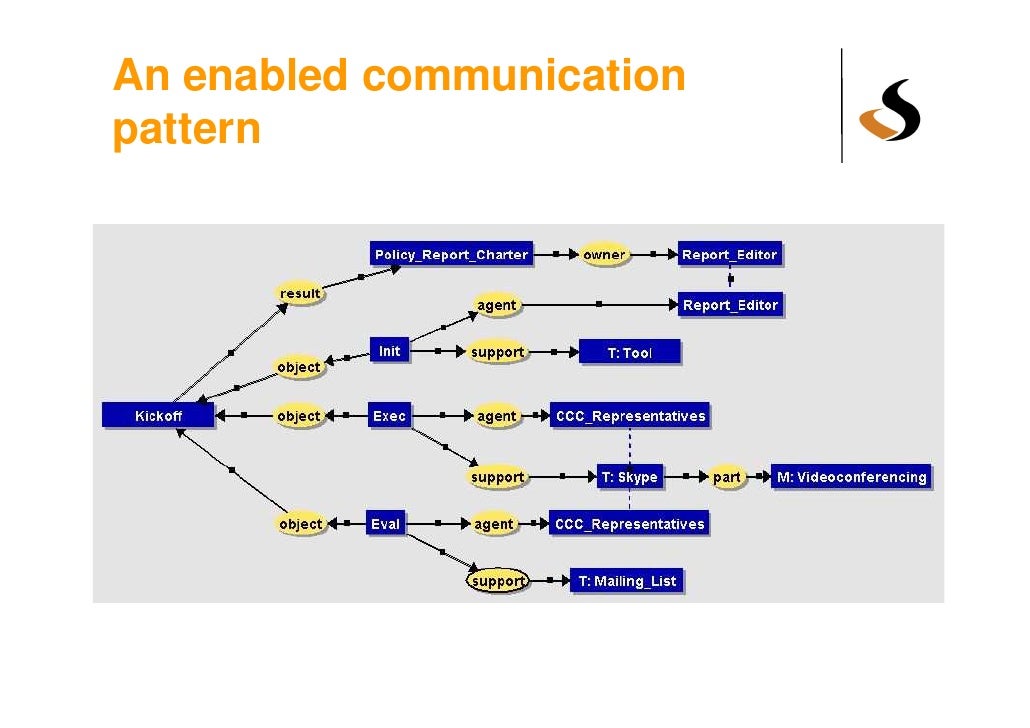 An enabled communication pattern

Policy_Report_Charter
owner
Report_Editor
result
agent
Report_Editor
Init
support
T: Tool
object
Kickoff
object
Exec
agent
CCC_Representatives
support
T: Skype
part
M: Videoconferencing
object
Eval
agent
CCC_Representatives
support
T: Mailing_List